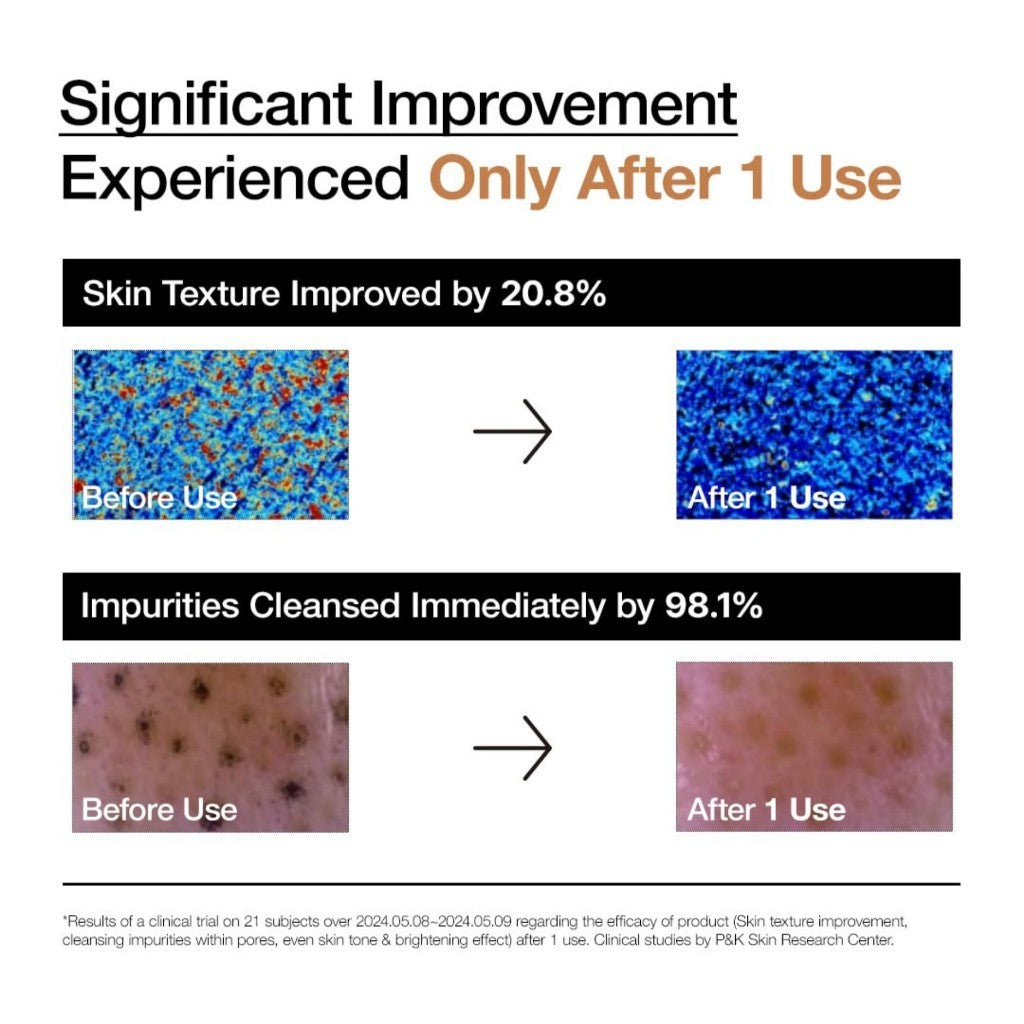 Significant Improvement
Experienced Only After 1 Use

Skin Texture Improved by 20.8%

Before Use

After 1 Use

Impurities Cleansed Immediately by 98.1%

Before Use

After 1 Use

*Results of a clinical trial on 21 subjects over 2024.05.08~2024.05.09 regarding the efficacy of product (Skin texture improvement, cleansing impurities within pores, even skin tone & brightening effect) after 1 use. Clinical studies by P&K Skin Research Center.